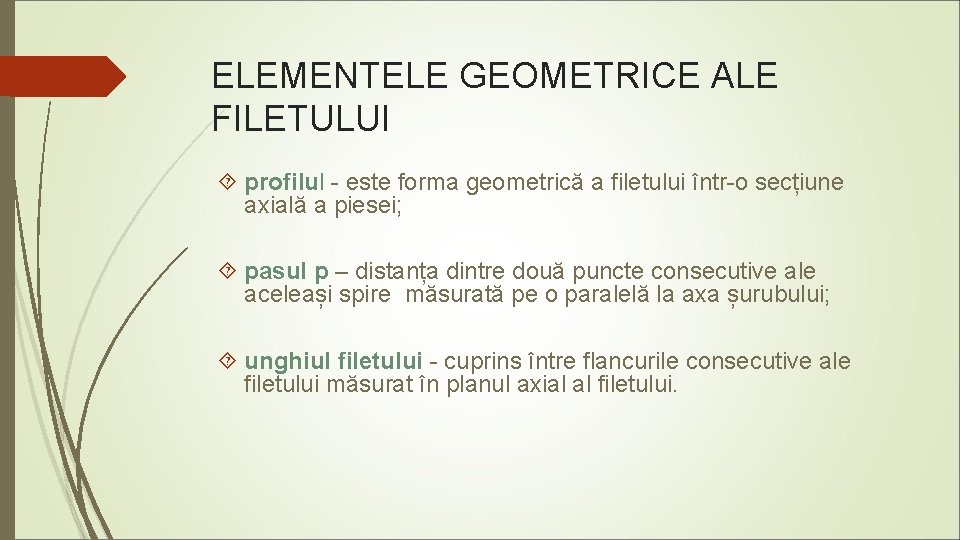 ELEMENTELE GEOMETRICE ALE FILETULUI

profilul - este forma geometrică a filetului într-o secțiune axială a piesei;

pasul p – distanța dintre două puncte consecutive ale aceleași spire măsurată pe o paralelă la axa șurubului;

unghiul filetului - cuprins între flancurile consecutive ale filetului măsurat în planul axial al filetului.